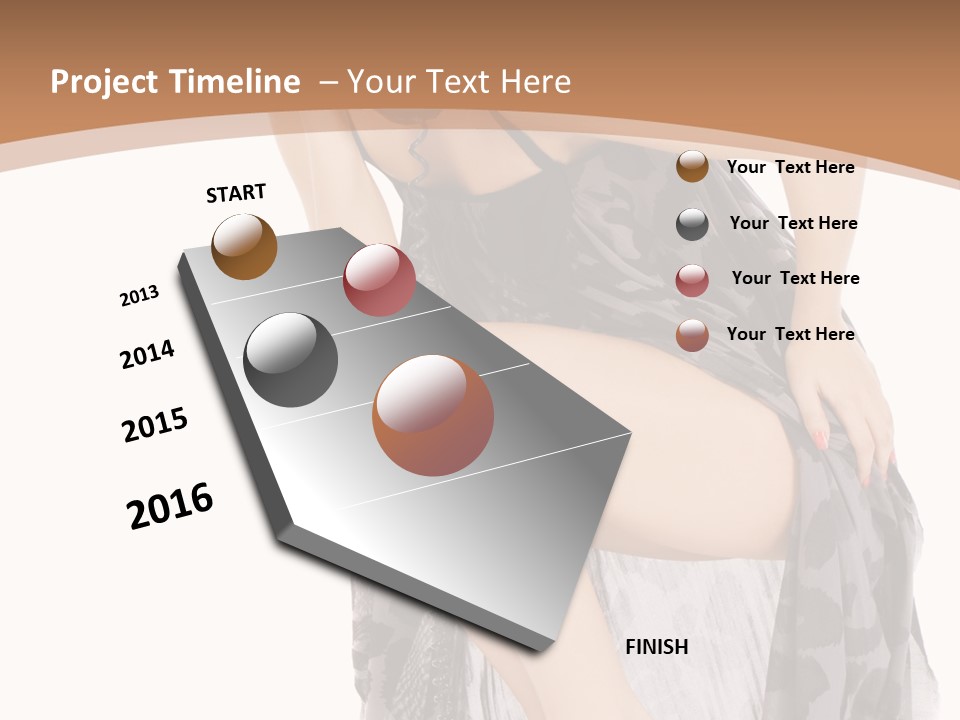 Project Timeline – Your Text Here

START

2013

2014

2015

2016

FINISH

Your Text Here

Your Text Here

Your Text Here

Your Text Here